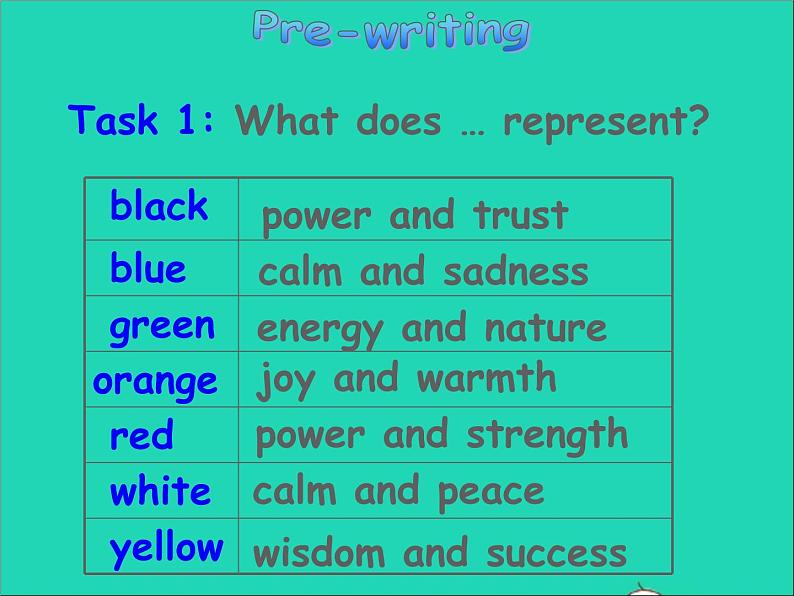 Pre-writing

Task 1: What does … represent?

| black | power and trust |
|---|---|
| blue | calm and sadness |
| green | energy and nature |
| orange | joy and warmth |
| red | power and strength |
| white | calm and peace |
| yellow | wisdom and success |